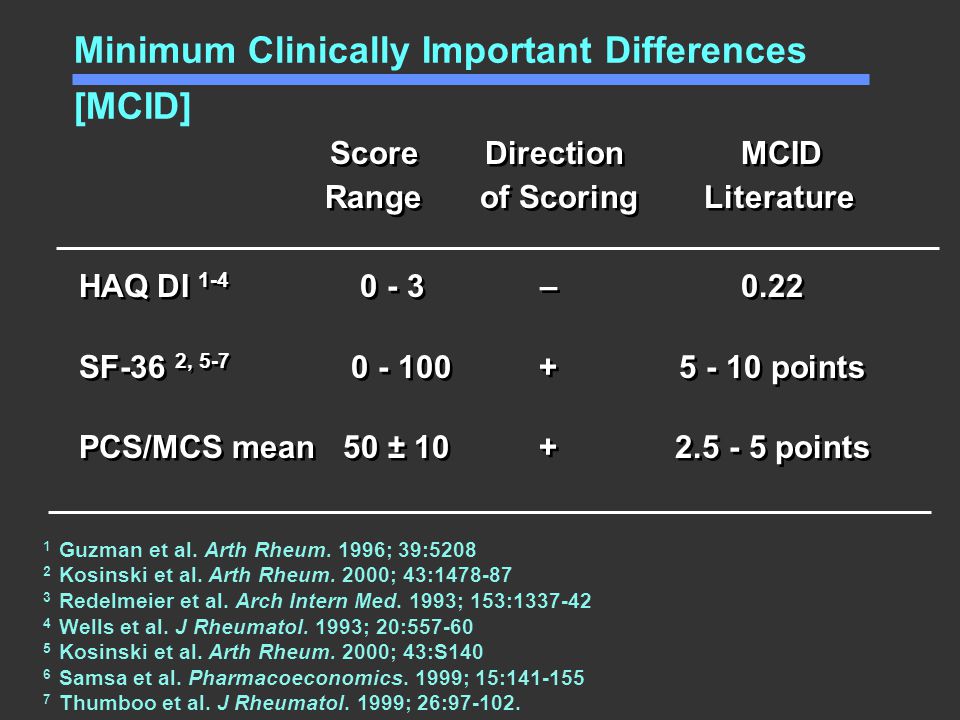 Minimum Clinically Important Differences [MCID]

| | Score Range | Direction of Scoring | MCID Literature |
|---|---|---|---|
| HAQ DI $^{1-4}$ | 0 - 3 | – | 0.22 |
| SF-36 $^{2, 5-7}$ | 0 - 100 | + | 5 - 10 points |
| PCS/MCS mean | 50 ± 10 | + | 2.5 - 5 points |

$^1$ Guzman et al. Arth Rheum. 1996; 39:5208
$^2$ Kosinski et al. Arth Rheum. 2000; 43:1478-87
$^3$ Redelmeier et al. Arch Intern Med. 1993; 153:1337-42
$^4$ Wells et al. J Rheumatol. 1993; 20:557-60
$^5$ Kosinski et al. Arth Rheum. 2000; 43:S140
$^6$ Samsa et al. Pharmacoeconomics. 1999; 15:141-155
$^7$ Thumboo et al. J Rheumatol. 1999; 26:97-102.